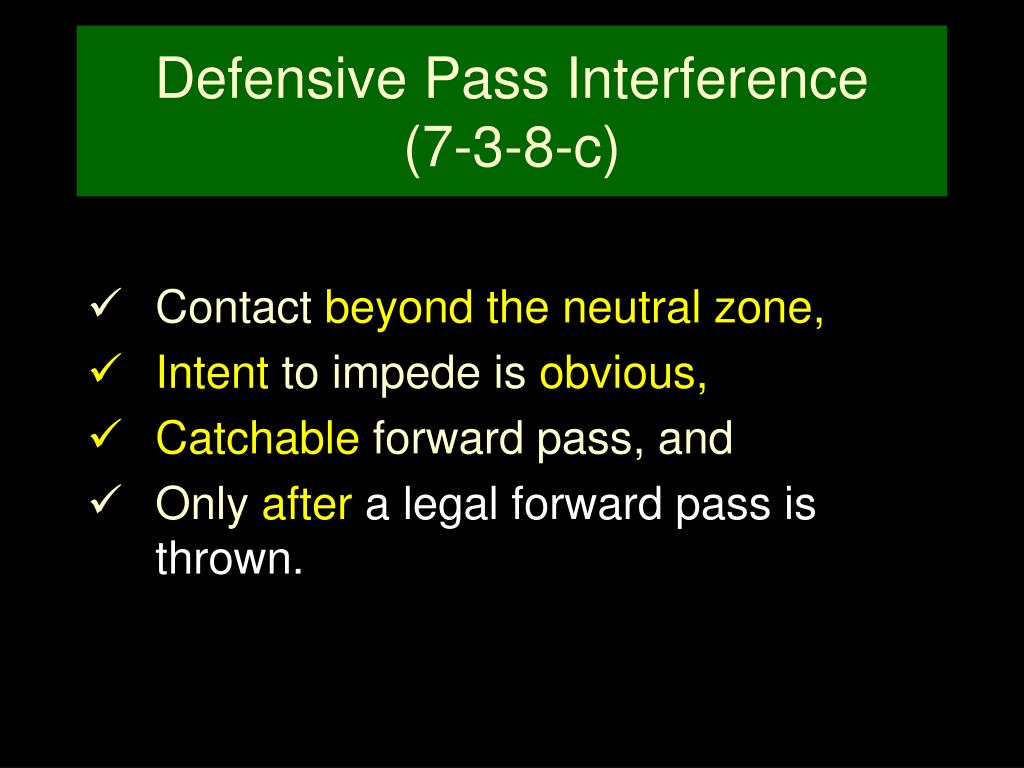 Defensive Pass Interference
(7-3-8-c)

✓ Contact beyond the neutral zone,
✓ Intent to impede is obvious,
✓ Catchable forward pass, and
✓ Only after a legal forward pass is thrown.